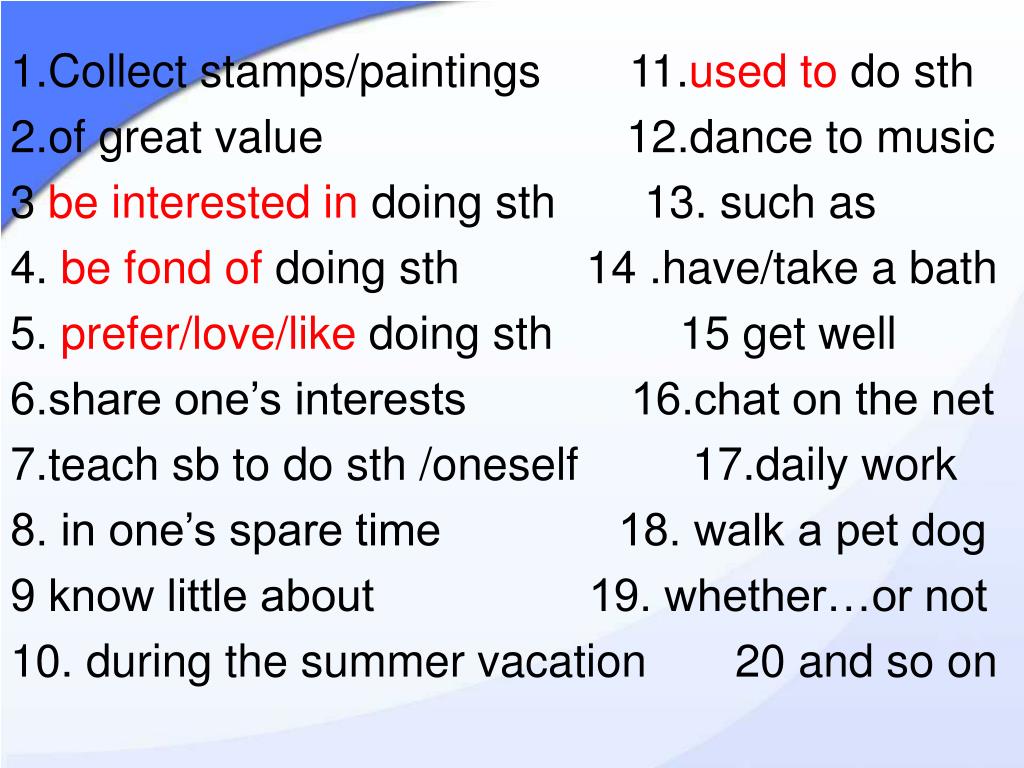 1.Collect stamps/paintings
2.of great value
3 be interested in doing sth
4. be fond of doing sth
5. prefer/love/like doing sth
6.share one’s interests
7.teach sb to do sth /oneself
8. in one’s spare time
9 know little about
10. during the summer vacation

11.used to do sth
12.dance to music
13. such as
14 .have/take a bath
15 get well
16.chat on the net
17.daily work
18. walk a pet dog
19. whether…or not
20 and so on